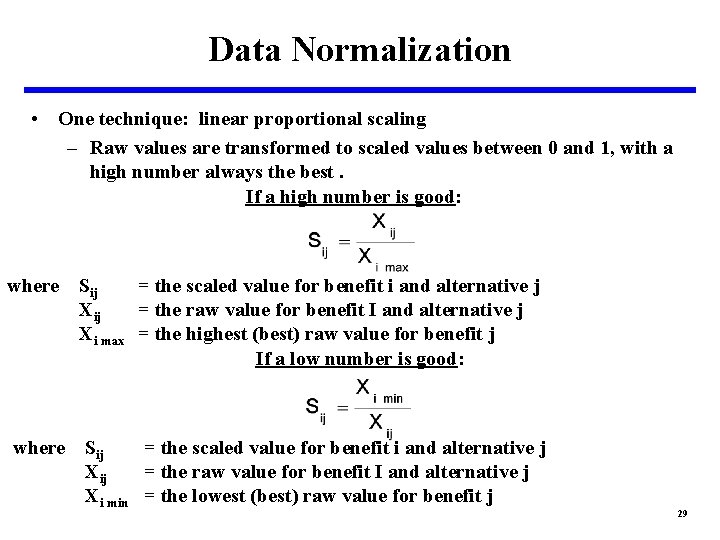 Data Normalization

• One technique: linear proportional scaling

– Raw values are transformed to scaled values between 0 and 1, with a high number always the best .

If a high number is good:

$S_{ij} = \frac{X_{ij}}{X_{i\ max}}$

where $S_{ij}$ = the scaled value for benefit i and alternative j
$X_{ij}$ = the raw value for benefit I and alternative j
$X_{i\ max}$ = the highest (best) raw value for benefit j

If a low number is good:

$S_{ij} = \frac{X_{i\ min}}{X_{ij}}$

where $S_{ij}$ = the scaled value for benefit i and alternative j
$X_{ij}$ = the raw value for benefit I and alternative j
$X_{i\ min}$ = the lowest (best) raw value for benefit j

29